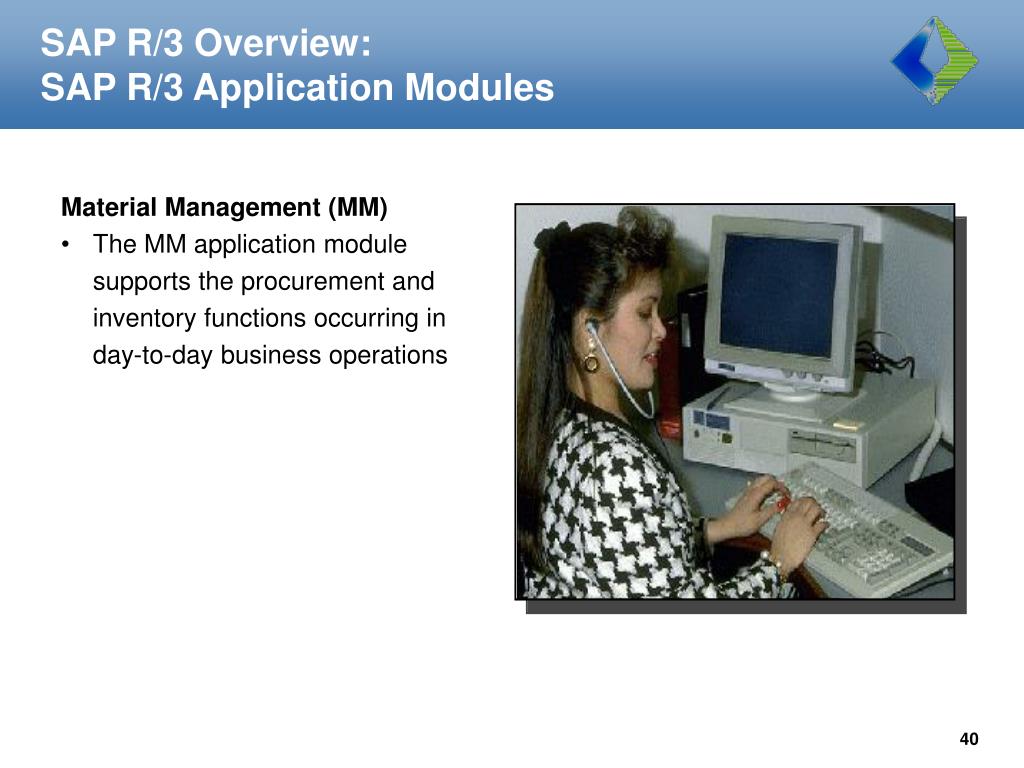 SAP R/3 Overview:
SAP R/3 Application Modules

Material Management (MM)

• The MM application module supports the procurement and inventory functions occurring in day-to-day business operations

40